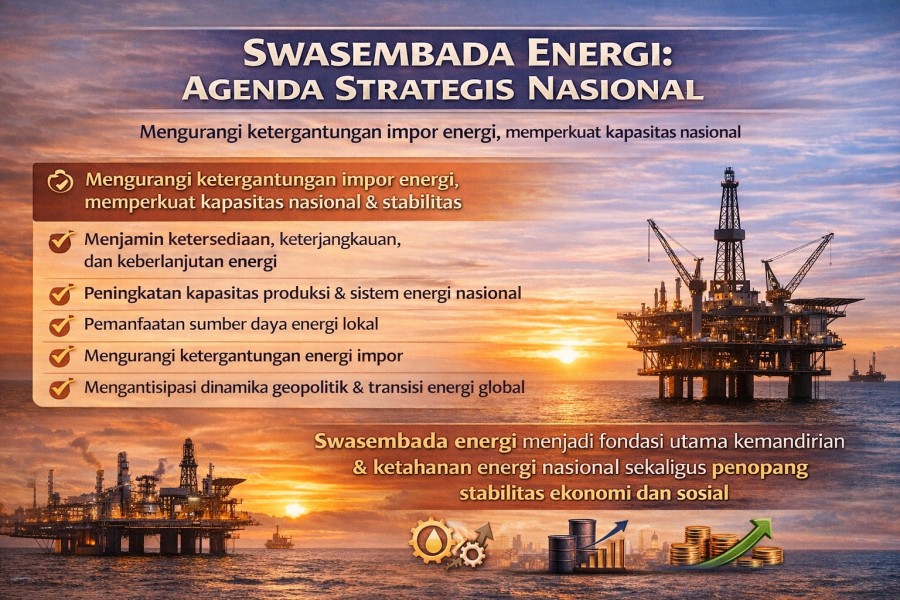 SWASEMBADA ENERGI:
AGENDA STRATEGIS NASIONAL

Mengurangi ketergantungan impor energi, memperkuat kapasitas nasional

Mengurangi ketergantungan impor energi, memperkuat kapasitas nasional & stabilitas

Menjamin ketersediaan, keterjangkauan, dan keberlanjutan energi

Peningkatan kapasitas produksi & sistem energi nasional

Pemanfaatan sumber daya energi lokal

Mengurangi ketergantungan energi impor

Mengantisipasi dinamika geopolitik & transisi energi global

Swasembada energi menjadi fondasi utama kemandirian & ketahanan energi nasional sekaligus penopang stabilitas ekonomi dan sosial